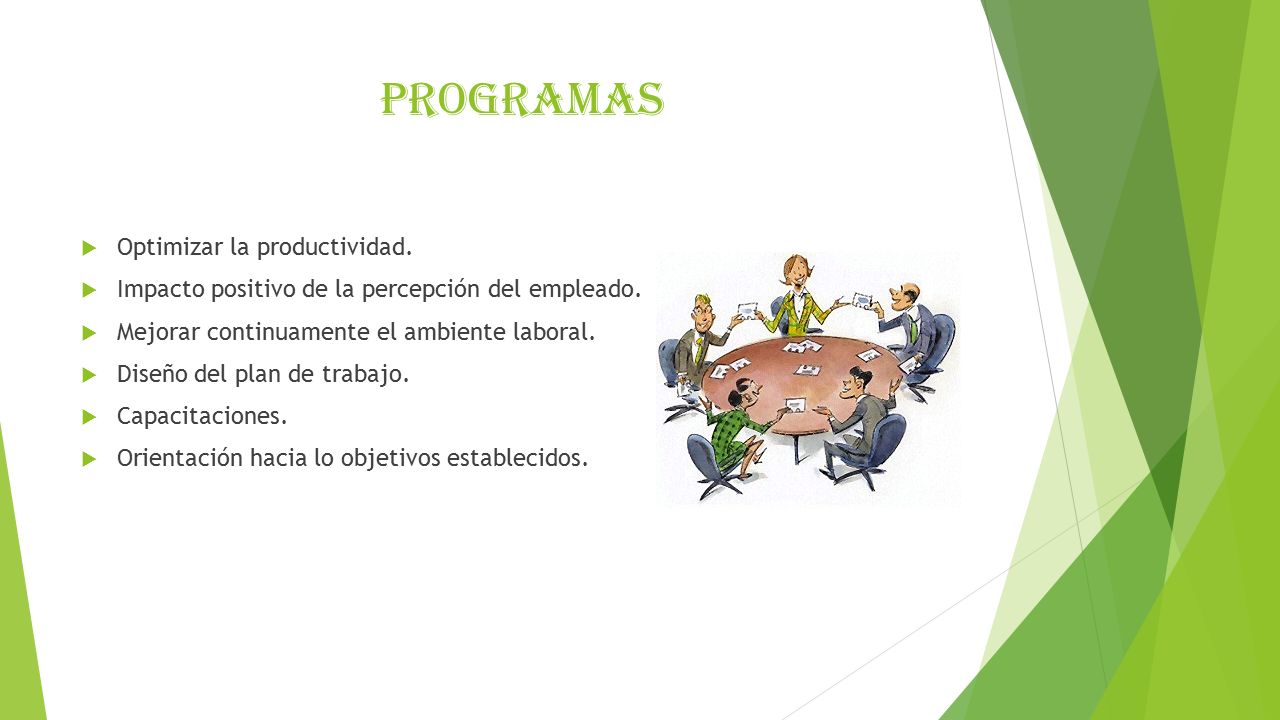 PROGRAMAS

Optimizar la productividad.

Impacto positivo de la percepción del empleado.

Mejorar continuamente el ambiente laboral.

Diseño del plan de trabajo.

Capacitaciones.

Orientación hacia lo objetivos establecidos.